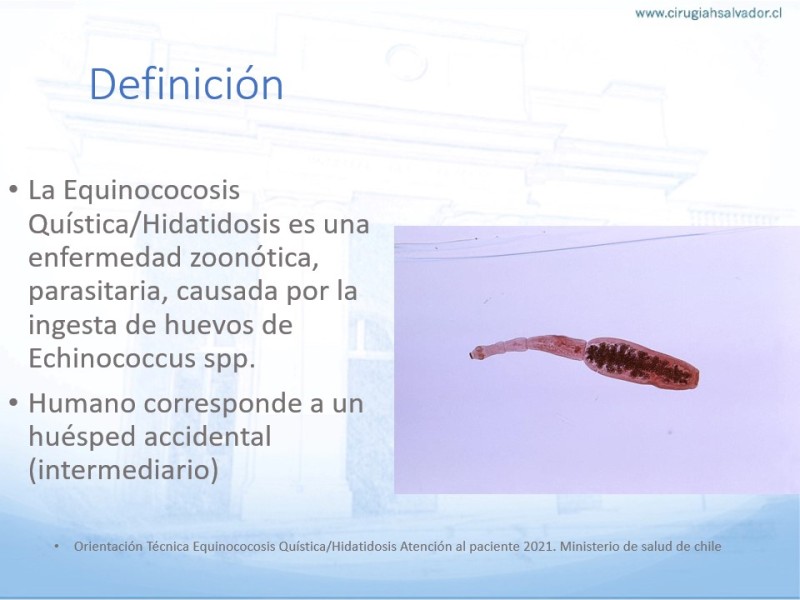 www.cirugiahsalvador.cl

Definición

• La Equinococosis Quística/Hidatidosis es una enfermedad zoonótica, parasitaria, causada por la ingesta de huevos de Echinococcus spp.

• Humano corresponde a un huésped accidental (intermediario)

• Orientación Técnica Equinococosis Quística/Hidatidosis Atención al paciente 2021. Ministerio de salud de chile